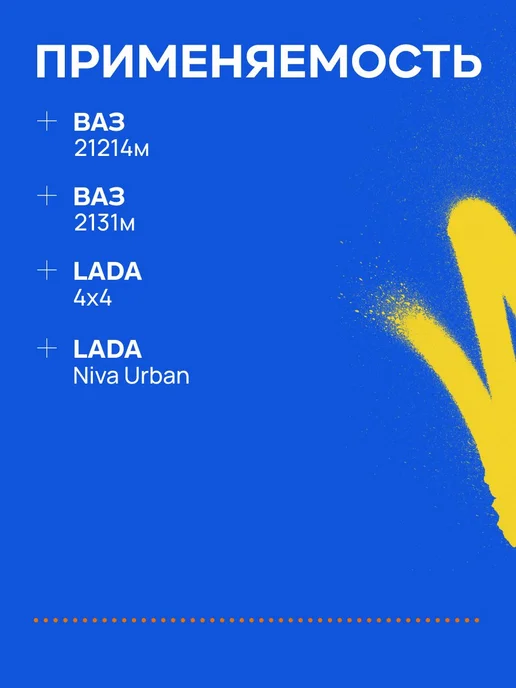 ПРИМЕНЯЕМОСТЬ

+ ВАЗ
21214м

+ ВАЗ
2131м

+ LADA
4x4

+ LADA
Niva Urban